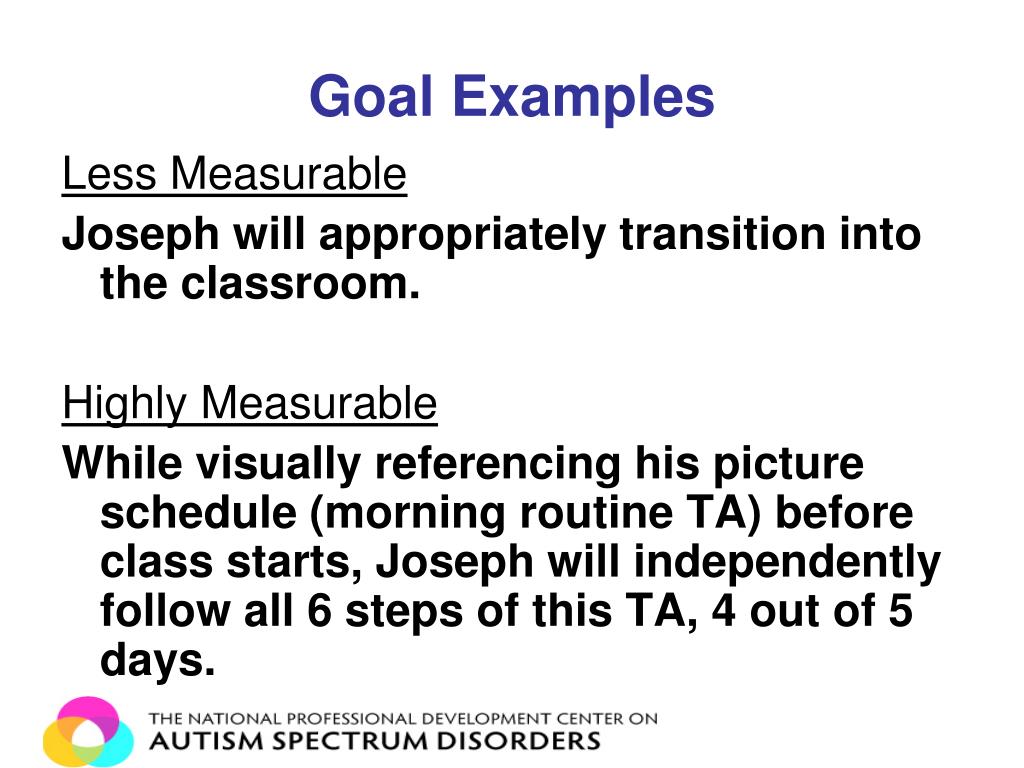 Goal Examples

Less Measurable

Joseph will appropriately transition into the classroom.

Highly Measurable

While visually referencing his picture schedule (morning routine TA) before class starts, Joseph will independently follow all 6 steps of this TA, 4 out of 5 days.

THE NATIONAL PROFESSIONAL DEVELOPMENT CENTER ON
AUTISM SPECTRUM DISORDERS